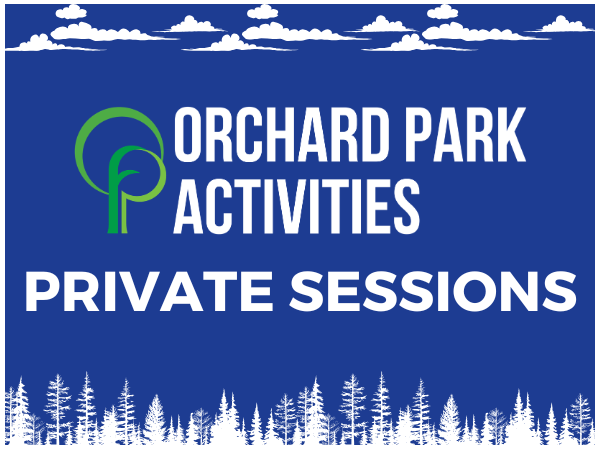 ORCHARD PARK ACTIVITIES

PRIVATE SESSIONS